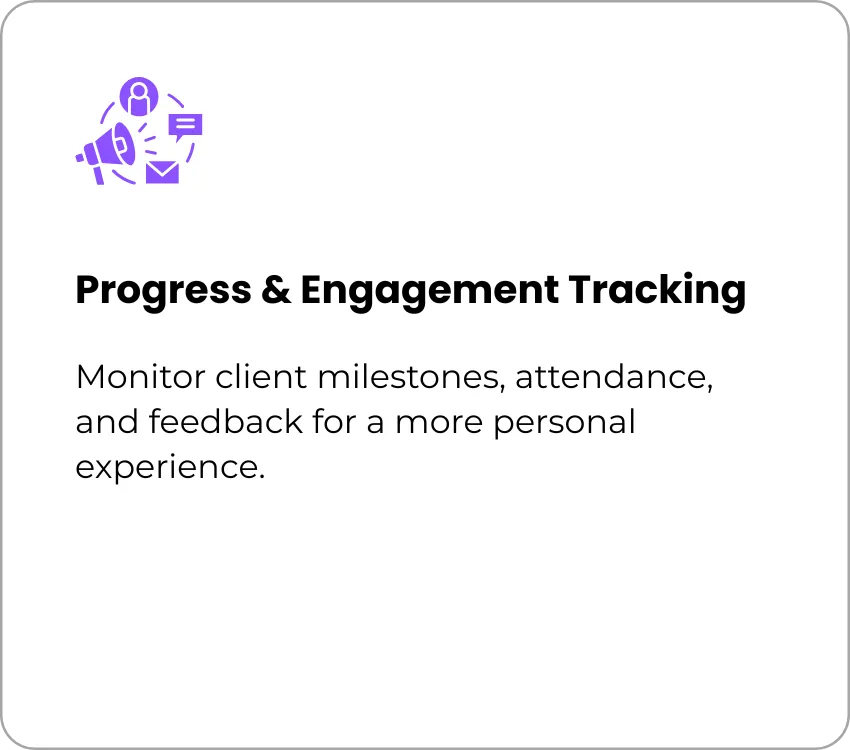 Progress & Engagement Tracking

Monitor client milestones, attendance, and feedback for a more personal experience.